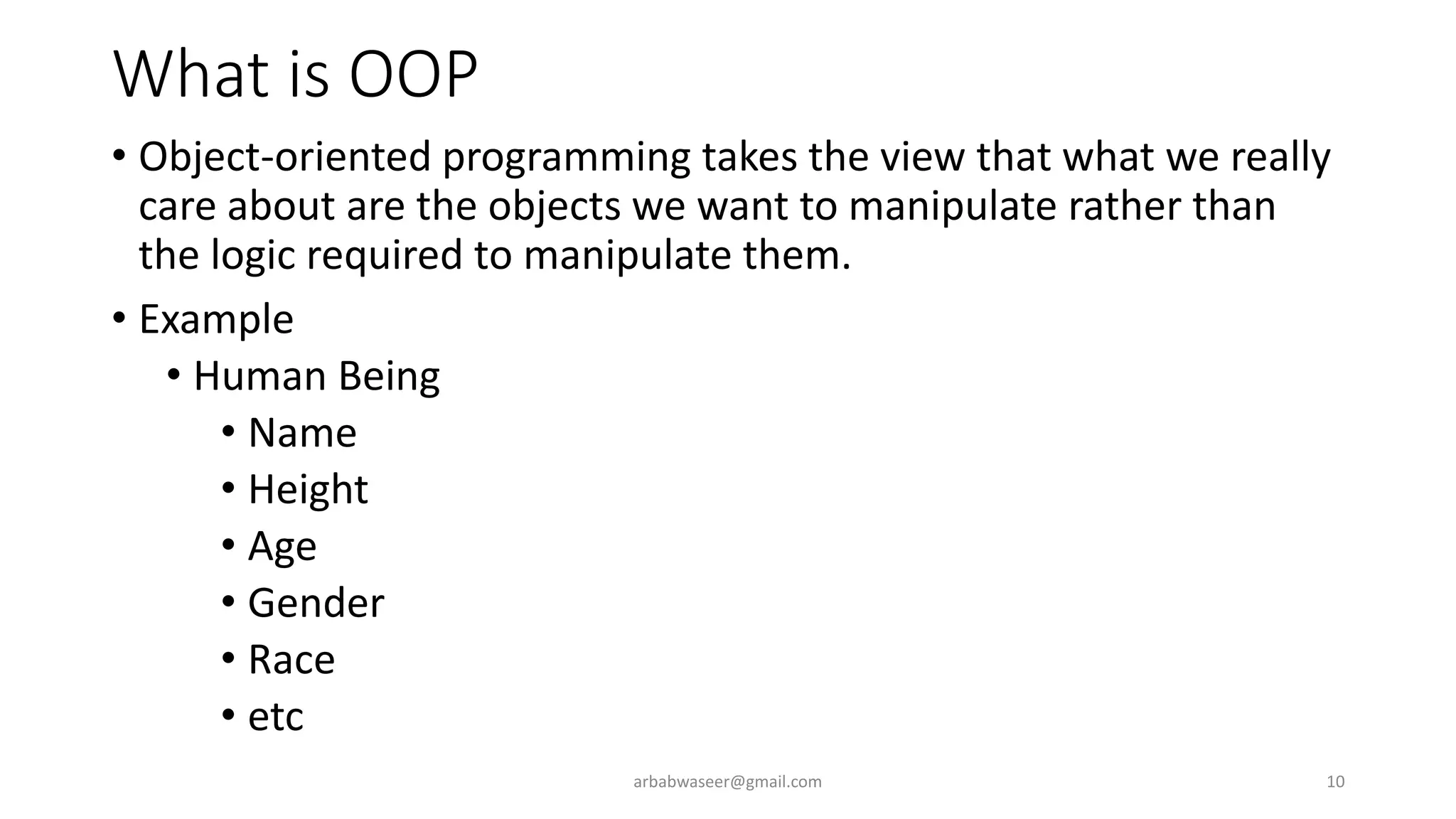 What is OOP

• Object-oriented programming takes the view that what we really care about are the objects we want to manipulate rather than the logic required to manipulate them.

• Example
  • Human Being
    • Name
    • Height
    • Age
    • Gender
    • Race
    • etc

arbabwaseer@gmail.com

10